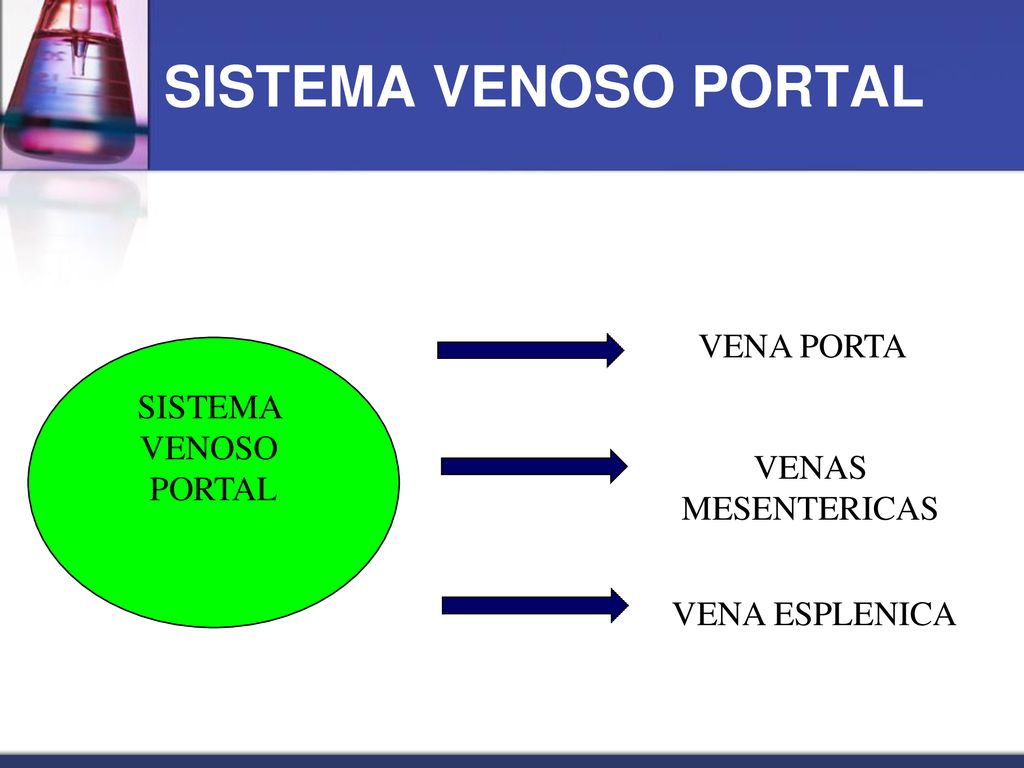 SISTEMA VENOSO PORTAL

SISTEMA VENOSO PORTAL

VENA PORTA

VENAS MESENTERICAS

VENA ESPLENICA